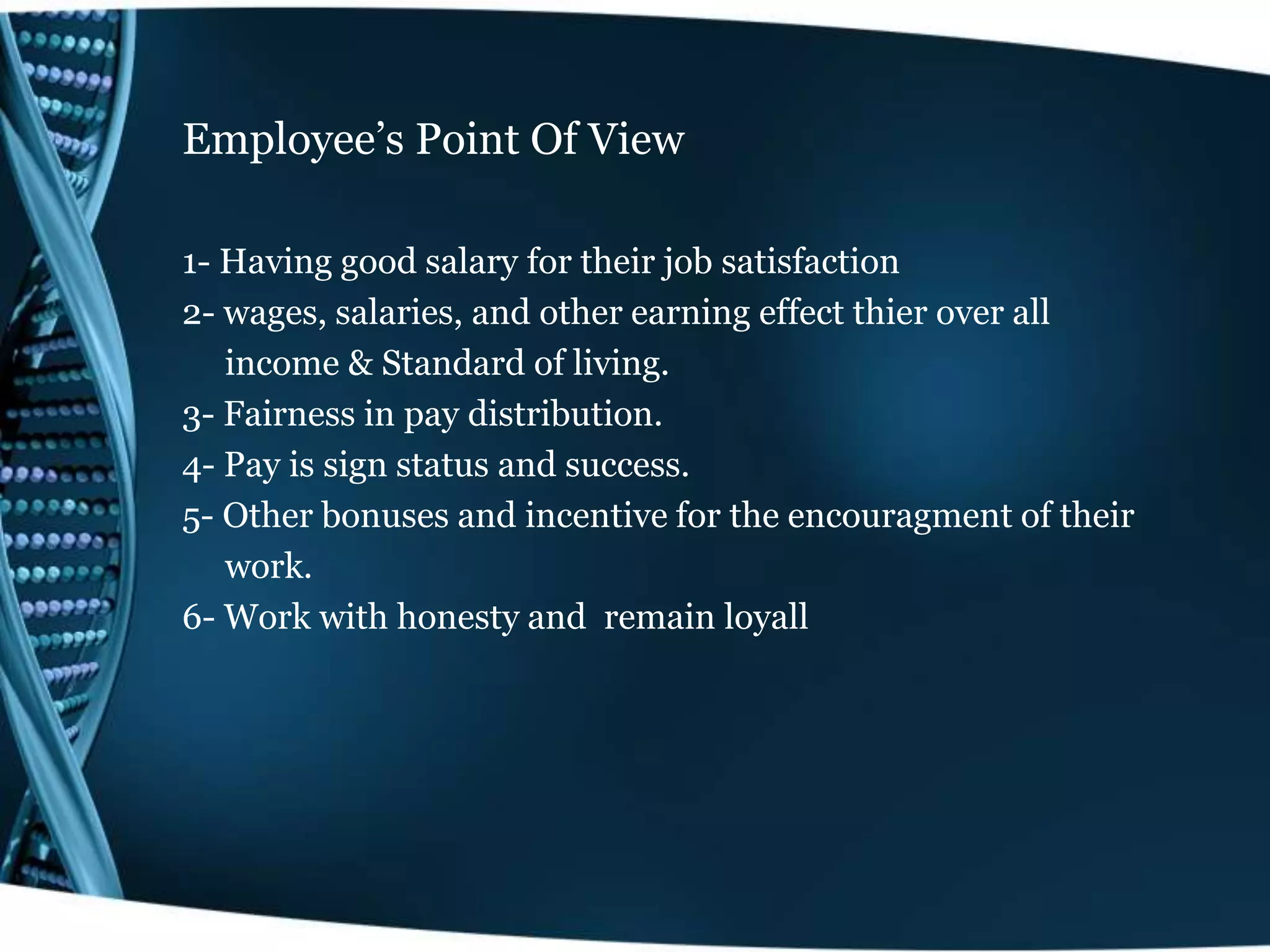 Employee’s Point Of View

1- Having good salary for their job satisfaction
2- wages, salaries, and other earning effect thier over all income & Standard of living.
3- Fairness in pay distribution.
4- Pay is sign status and success.
5- Other bonuses and incentive for the encouragment of their work.
6- Work with honesty and remain loyall